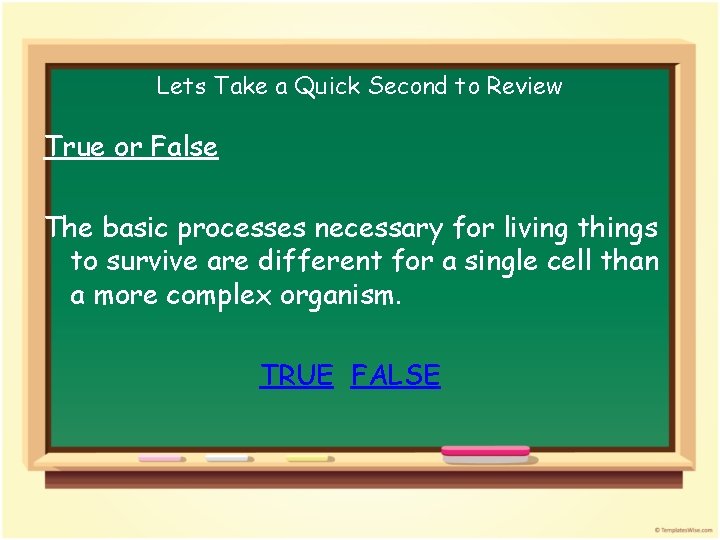 Lets Take a Quick Second to Review

True or False

The basic processes necessary for living things to survive are different for a single cell than a more complex organism.

TRUE FALSE

© TemplatesWise.com